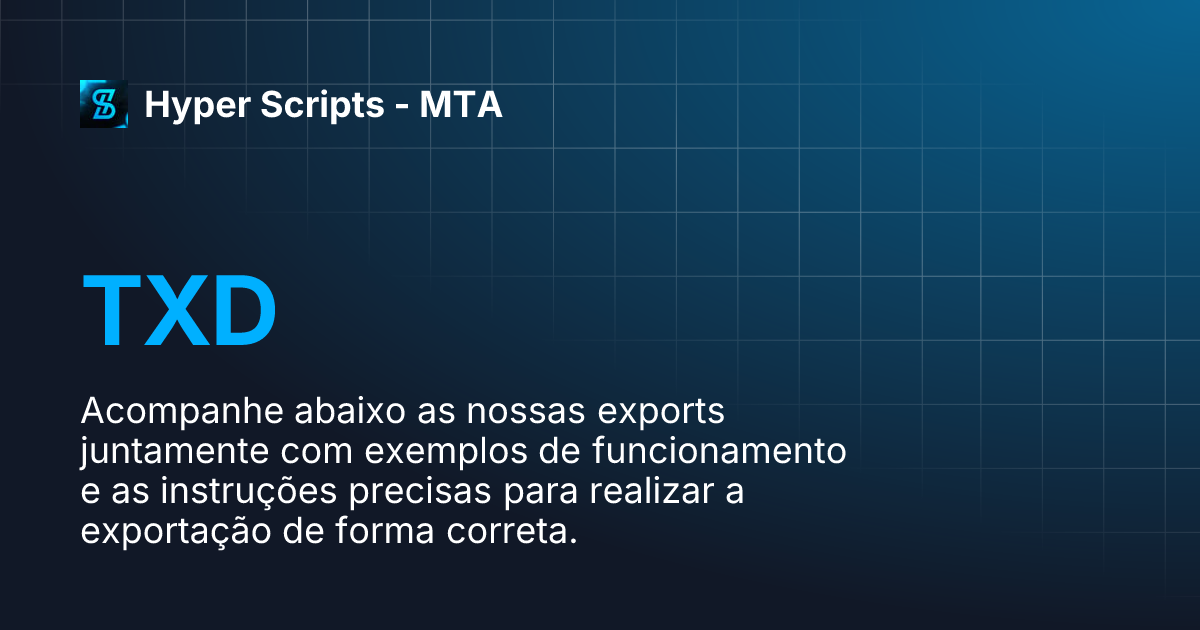 Hyper Scripts - MTA

TXD

Acompanhe abaixo as nossas exports juntamente com exemplos de funcionamento e as instruções precisas para realizar a exportação de forma correta.